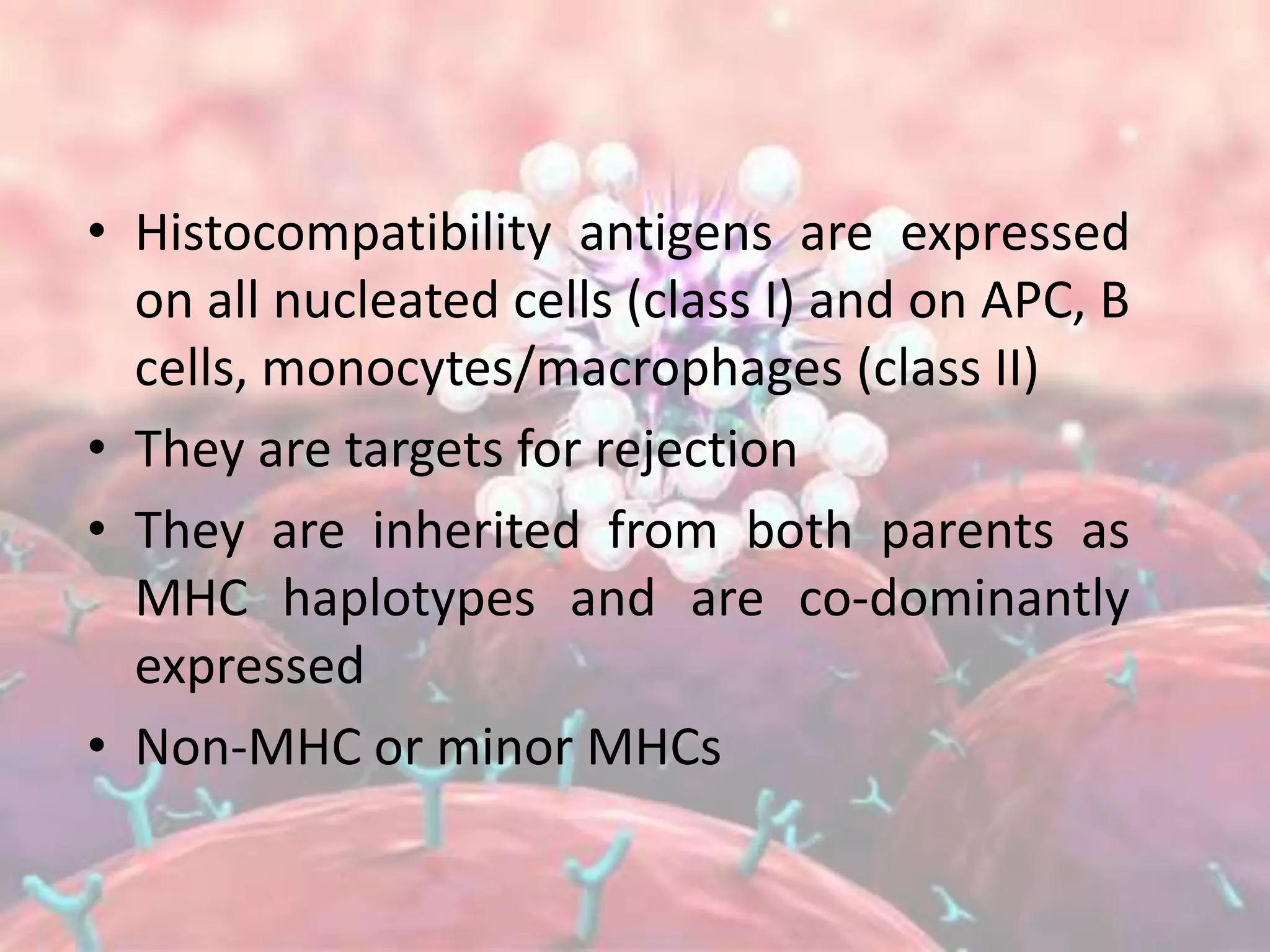 • Histocompatibility antigens are expressed on all nucleated cells (class I) and on APC, B cells, monocytes/macrophages (class II)

• They are targets for rejection

• They are inherited from both parents as MHC haplotypes and are co-dominantly expressed

• Non-MHC or minor MHCs